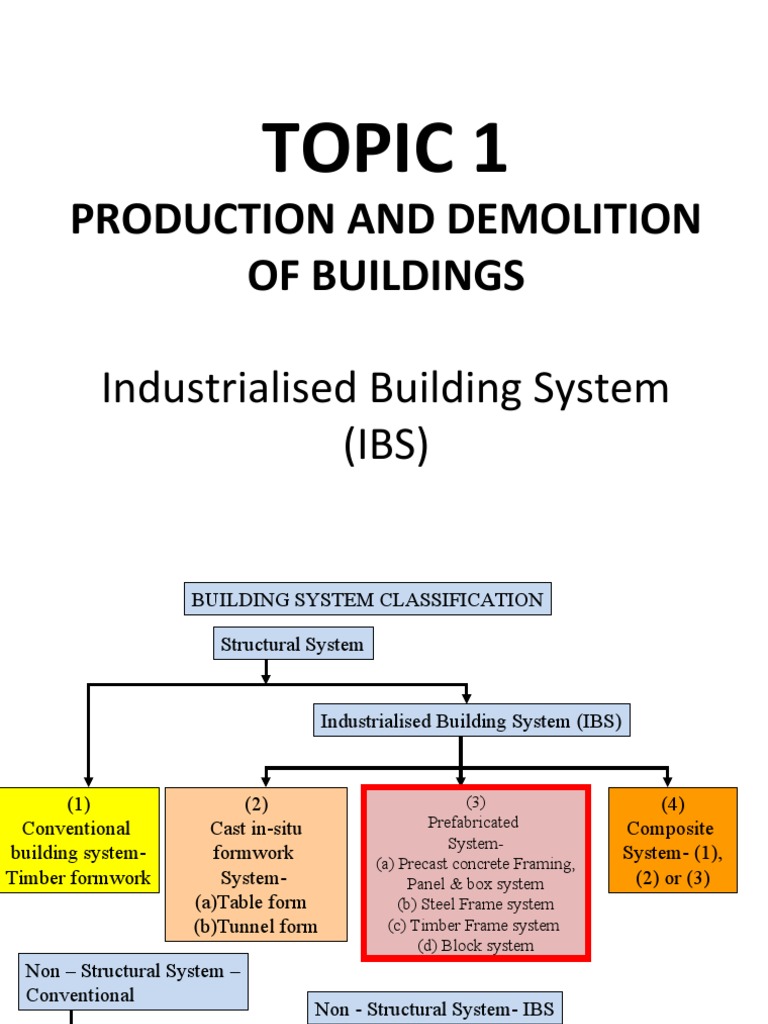 TOPIC 1

PRODUCTION AND DEMOLITION OF BUILDINGS

Industrialised Building System (IBS)

BUILDING SYSTEM CLASSIFICATION

Structural System

Industrialised Building System (IBS)

(1) Conventional building system- Timber formwork

(2) Cast in-situ formwork System- (a)Table form (b)Tunnel form

(3) Prefabricated System- (a) Precast concrete Framing, Panel & box system (b) Steel Frame system (c) Timber Frame system (d) Block system

(4) Composite System- (1), (2) or (3)

Non – Structural System – Conventional

Non - Structural System- IBS